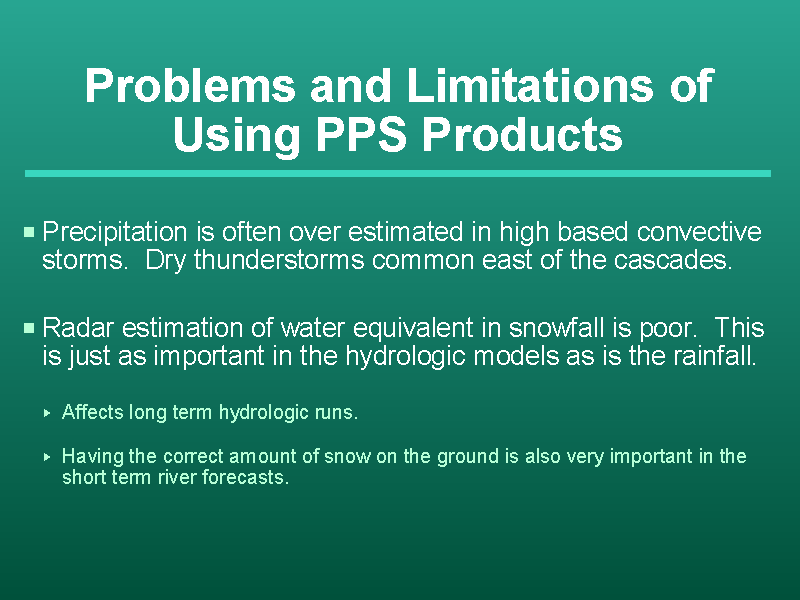 Problems and Limitations of Using PPS Products

Precipitation is often over estimated in high based convective storms. Dry thunderstorms common east of the cascades.

Radar estimation of water equivalent in snowfall is poor. This is just as important in the hydrologic models as is the rainfall.

Affects long term hydrologic runs.

Having the correct amount of snow on the ground is also very important in the short term river forecasts.